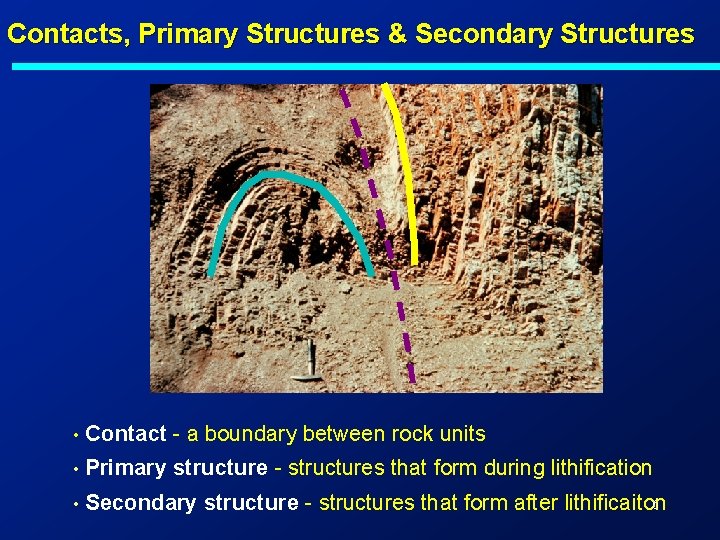 Contacts, Primary Structures & Secondary Structures

• Contact - a boundary between rock units

• Primary structure - structures that form during lithification

• Secondary structure - structures that form after lithificaiton